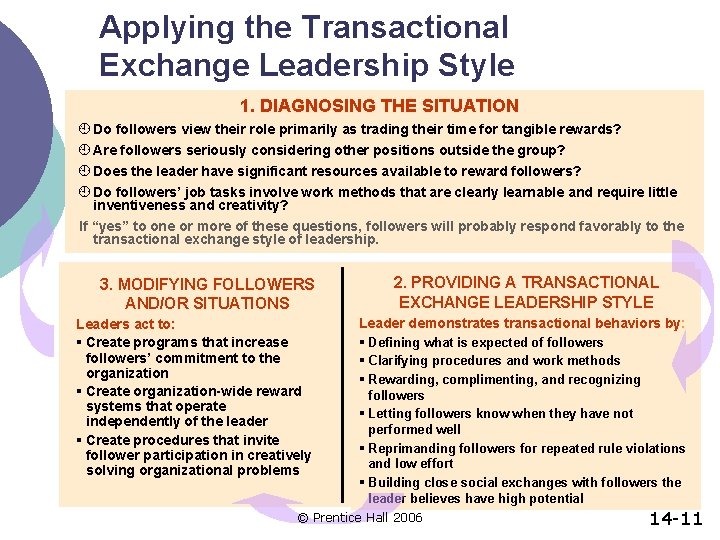 Applying the Transactional Exchange Leadership Style

1. DIAGNOSING THE SITUATION

Do followers view their role primarily as trading their time for tangible rewards?

Are followers seriously considering other positions outside the group?

Does the leader have significant resources available to reward followers?

Do followers' job tasks involve work methods that are clearly learnable and require little inventiveness and creativity?

If "yes" to one or more of these questions, followers will probably respond favorably to the transactional exchange style of leadership.

3. MODIFYING FOLLOWERS AND/OR SITUATIONS

Leaders act to:

▪ Create programs that increase followers' commitment to the organization
▪ Create organization-wide reward systems that operate independently of the leader
▪ Create procedures that invite follower participation in creatively solving organizational problems

2. PROVIDING A TRANSACTIONAL EXCHANGE LEADERSHIP STYLE

Leader demonstrates transactional behaviors by:

▪ Defining what is expected of followers
▪ Clarifying procedures and work methods
▪ Rewarding, complimenting, and recognizing followers
▪ Letting followers know when they have not performed well
▪ Reprimanding followers for repeated rule violations and low effort
▪ Building close social exchanges with followers the leader believes have high potential

© Prentice Hall 2006

14-11